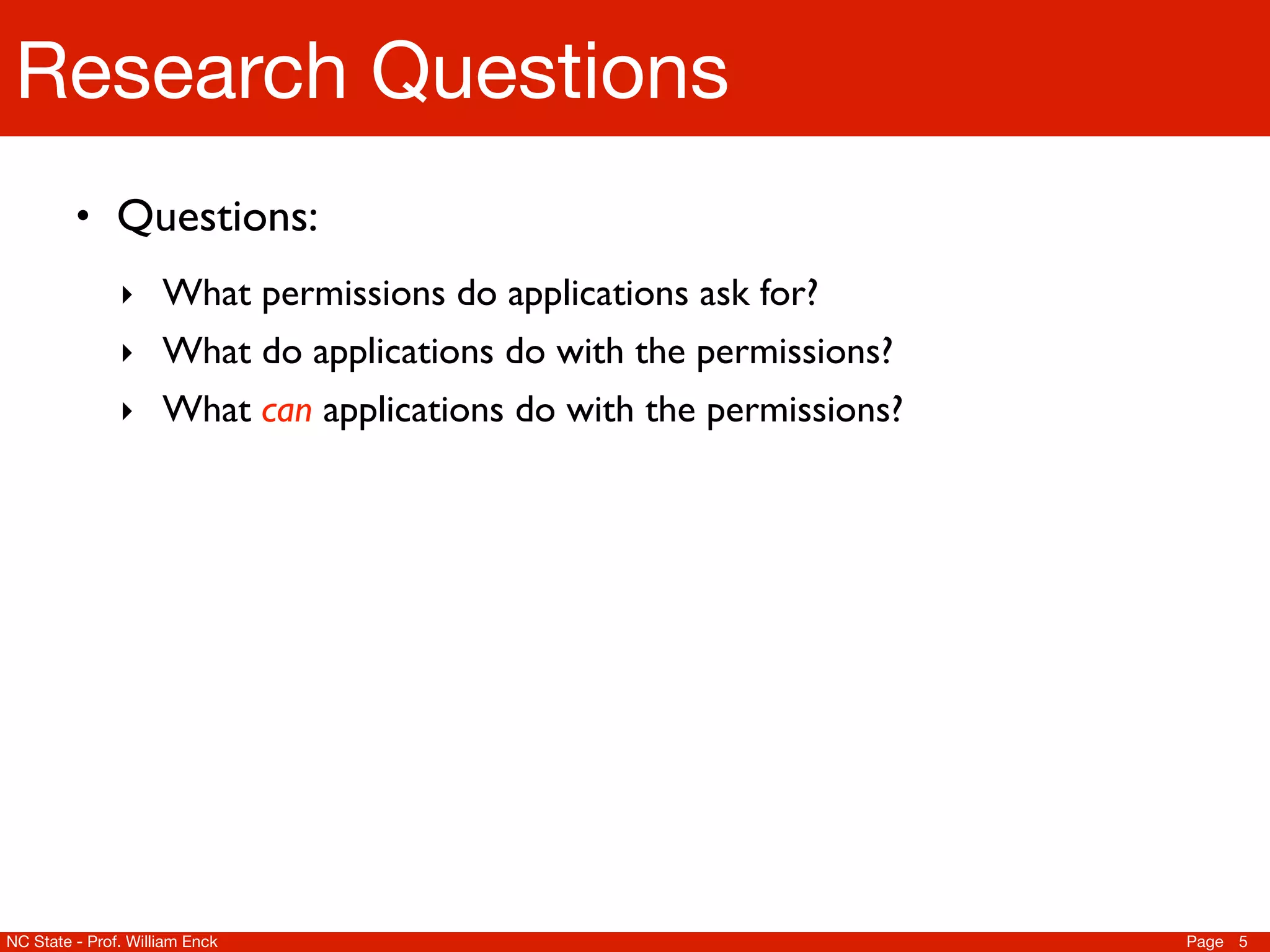 Research Questions

• Questions:

‣ What permissions do applications ask for?

‣ What do applications do with the permissions?

‣ What can applications do with the permissions?

NC State - Prof. William Enck

Page 5